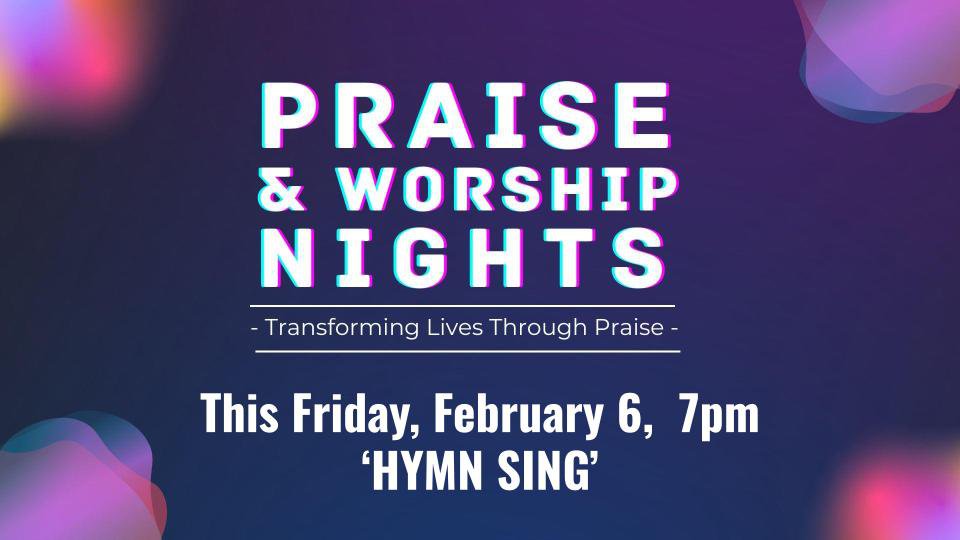 PRAISE
& WORSHIP
NIGHTS

- Transforming Lives Through Praise -

This Friday, February 6, 7pm
‘HYMN SING’